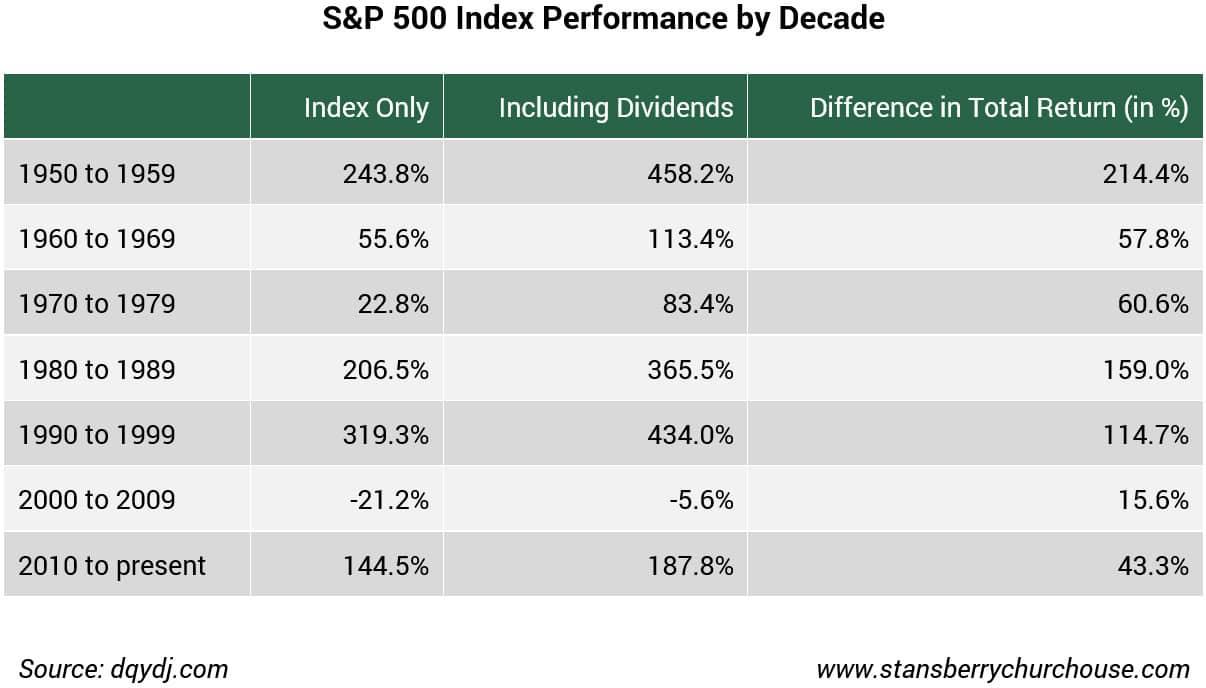 S&P 500 Index Performance by Decade

| | Index Only | Including Dividends | Difference in Total Return (in %) |
|---|---|---|---|
| 1950 to 1959 | 243.8% | 458.2% | 214.4% |
| 1960 to 1969 | 55.6% | 113.4% | 57.8% |
| 1970 to 1979 | 22.8% | 83.4% | 60.6% |
| 1980 to 1989 | 206.5% | 365.5% | 159.0% |
| 1990 to 1999 | 319.3% | 434.0% | 114.7% |
| 2000 to 2009 | -21.2% | -5.6% | 15.6% |
| 2010 to present | 144.5% | 187.8% | 43.3% |

Source: dqydj.com

www.stansberrychurchouse.com